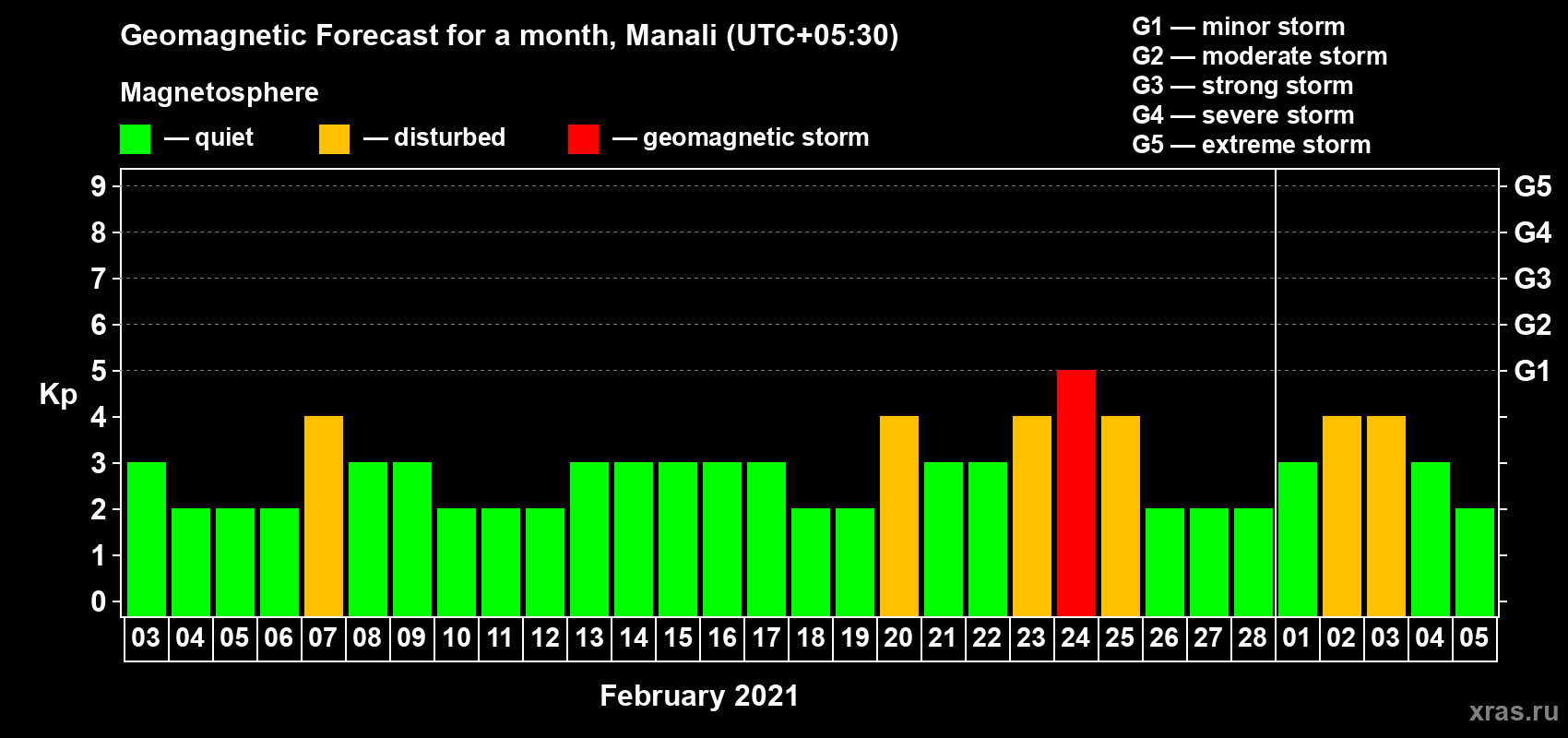 Geomagnetic Forecast for a month, Manali (UTC+05:30)

Magnetosphere

— quiet — disturbed — geomagnetic storm

G1 — minor storm
G2 — moderate storm
G3 — strong storm
G4 — severe storm
G5 — extreme storm

Kp

9
8
7
6
5
4
3
2
1
0

G5
G4
G3
G2
G1

03 04 05 06 07 08 09 10 11 12 13 14 15 16 17 18 19 20 21 22 23 24 25 26 27 28 01 02 03 04 05

February 2021

xras.ru